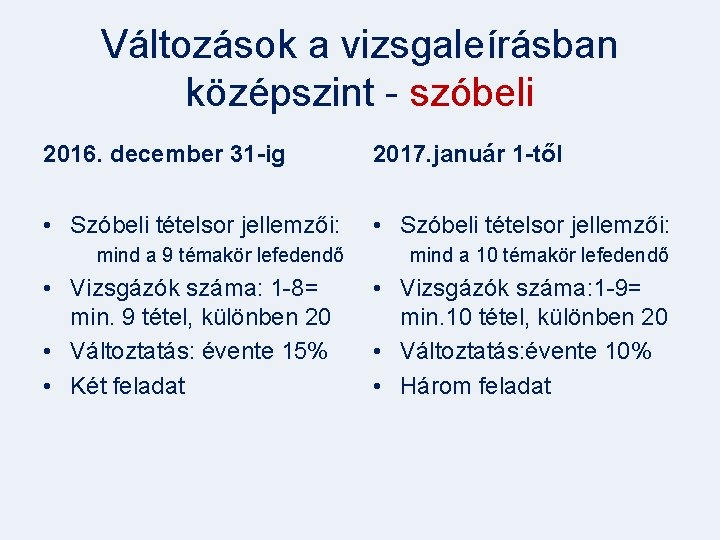 Változások a vizsgaleírásban középszint - szóbeli

2016. december 31-ig

• Szóbeli tételsor jellemzői:
mind a 9 témakör lefedendő
• Vizsgázók száma: 1-8= min. 9 tétel, különben 20
• Változtatás: évente 15%
• Két feladat

2017.január 1-től

• Szóbeli tételsor jellemzői:
mind a 10 témakör lefedendő
• Vizsgázók száma:1-9= min.10 tétel, különben 20
• Változtatás:évente 10%
• Három feladat